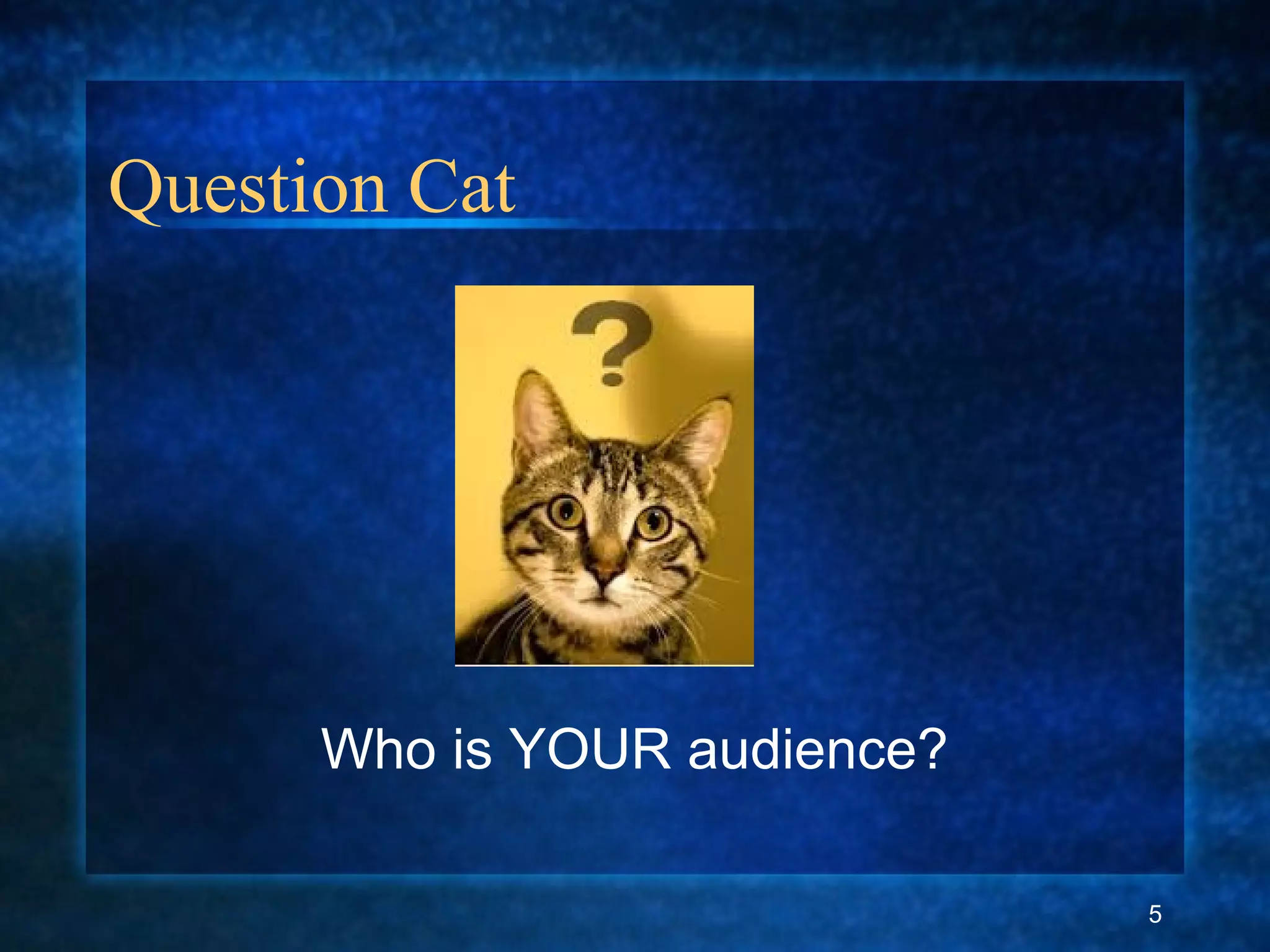 Question Cat

?

Who is YOUR audience?

5